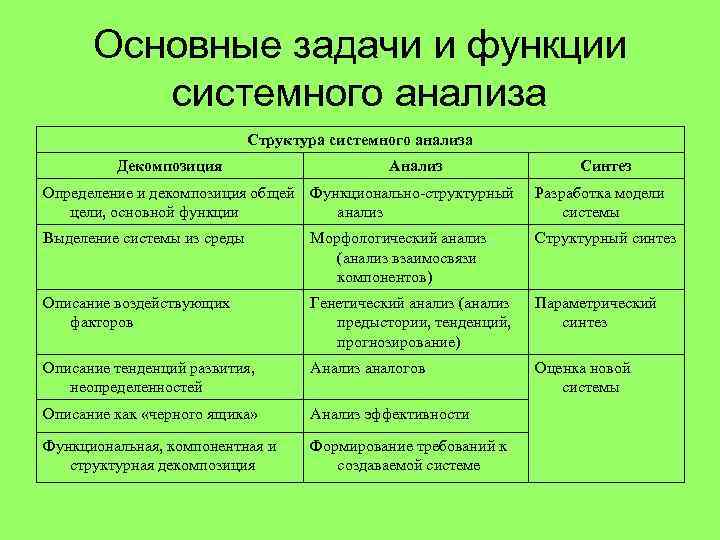 Основные задачи и функции системного анализа

| Структура системного анализа | | |
|---|---|---|
| Декомпозиция | Анализ | Синтез |
| Определение и декомпозиция общей цели, основной функции | Функционально-структурный анализ | Разработка модели системы |
| Выделение системы из среды | Морфологический анализ (анализ взаимосвязи компонентов) | Структурный синтез |
| Описание воздействующих факторов | Генетический анализ (анализ предыстории, тенденций, прогнозирование) | Параметрический синтез |
| Описание тенденций развития, неопределенностей | Анализ аналогов | Оценка новой системы |
| Описание как «черного ящика» | Анализ эффективности | |
| Функциональная, компонентная и структурная декомпозиция | Формирование требований к создаваемой системе | |